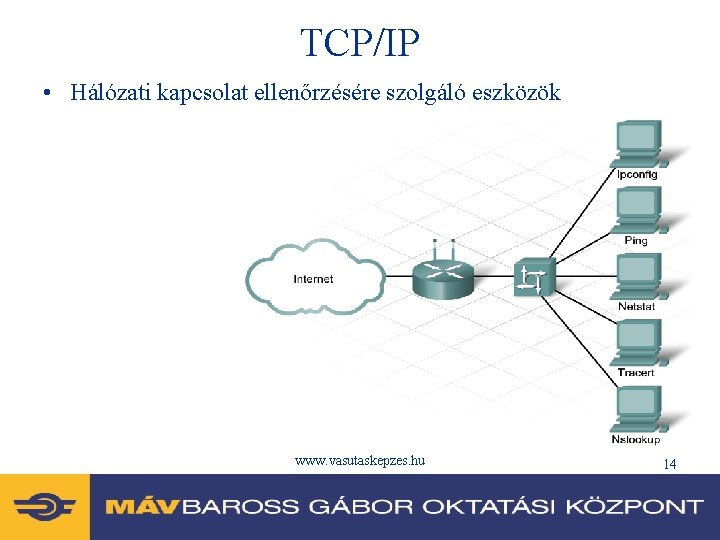 TCP/IP

• Hálózati kapcsolat ellenőrzésére szolgáló eszközök

Internet

Ipconfig

Ping

Netstat

Tracert

Nslookup

www.vasutaskepzes.hu

14

MÁV BAROSS GÁBOR OKTATÁSI KÖZPONT